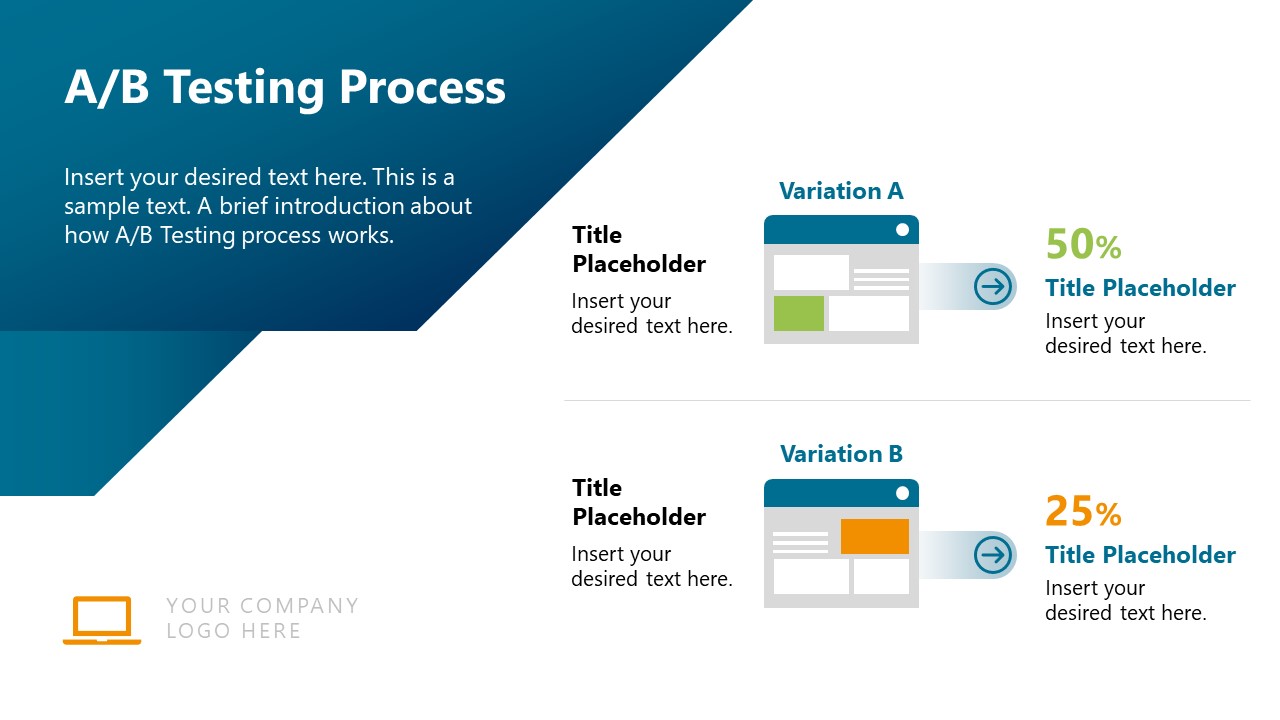 A/B Testing Process

Insert your desired text here. This is a sample text. A brief introduction about how A/B Testing process works.

Variation A

Title Placeholder

Insert your desired text here.

50%

Title Placeholder

Insert your desired text here.

Variation B

Title Placeholder

Insert your desired text here.

25%

Title Placeholder

Insert your desired text here.

YOUR COMPANY LOGO HERE